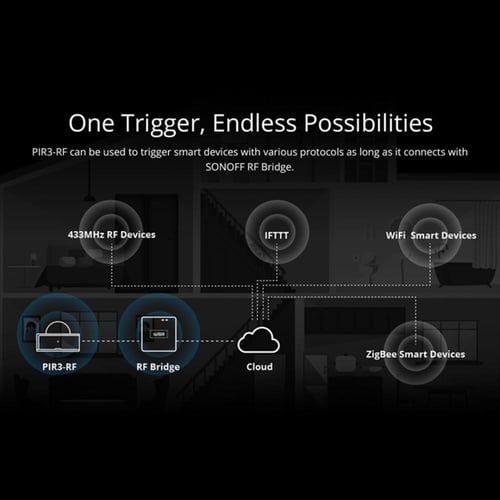 One Trigger, Endless Possibilities

PIR3-RF can be used to trigger smart devices with various protocols as long as it connects with SONOFF RF Bridge.

433MHz RF Devices

IFTTT

WiFi Smart Devices

PIR3-RF

RF Bridge

Cloud

ZigBee Smart Devices